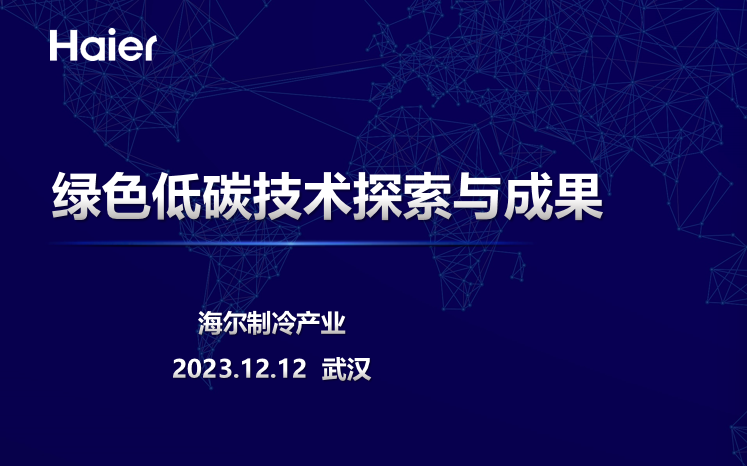 Haier

绿色低碳技术探索与成果

海尔制冷产业

2023.12.12 武汉